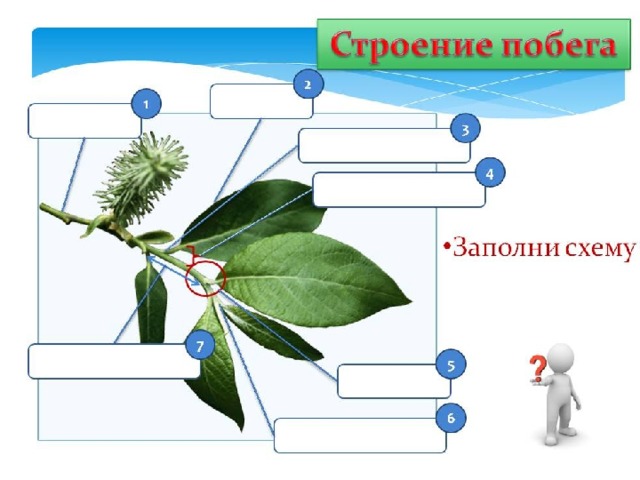 Строение побега

1

2

3

4

•Заполни схему

7

5

6

?